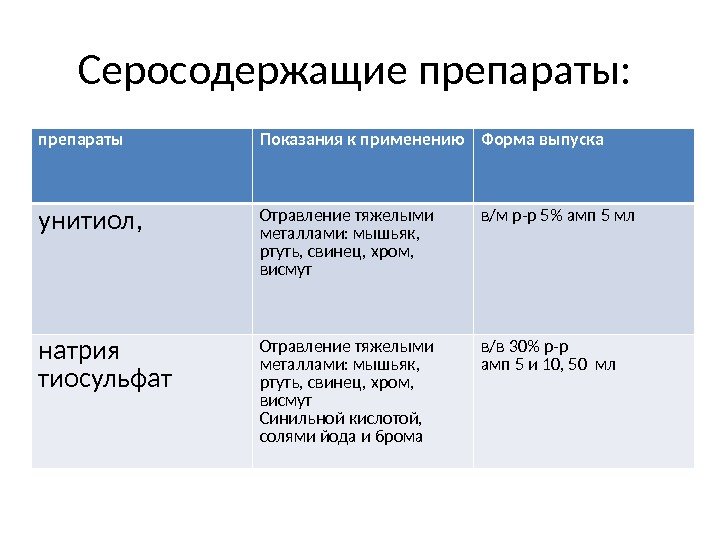 Серосодержащие препараты:

| препараты | Показания к применению | Форма выпуска |
|---|---|---|
| унитиол, | Отравление тяжелыми металлами: мышьяк, ртуть, свинец, хром, висмут | в/м р-р 5% амп 5 мл |
| натрия тиосульфат | Отравление тяжелыми металлами: мышьяк, ртуть, свинец, хром, висмут Синильной кислотой, солями йода и брома | в/в 30% р-р амп 5 и 10, 50 мл |